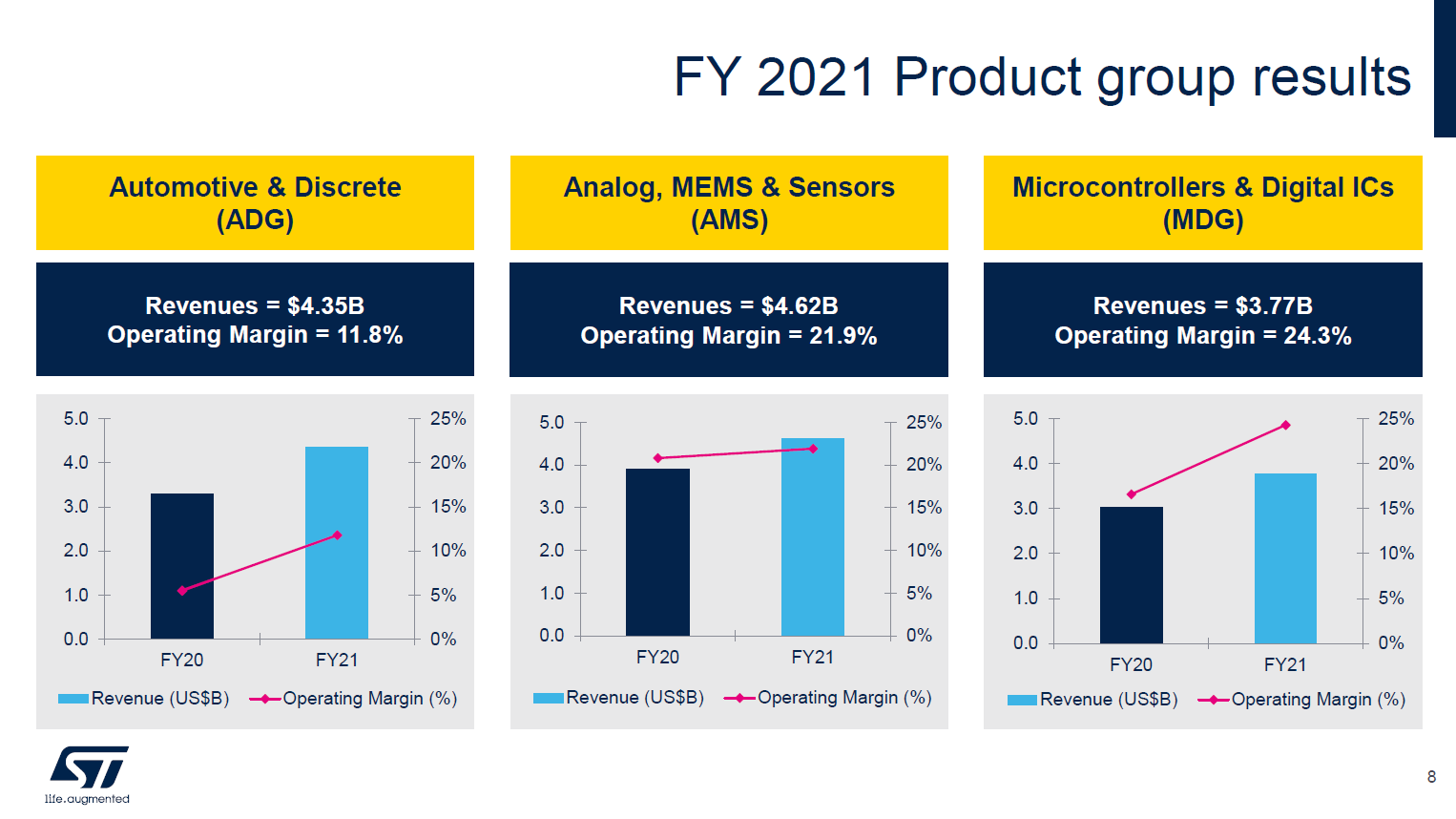 FY 2021 Product group results

Automotive & Discrete (ADG)

Revenues = $4.35B
Operating Margin = 11.8%

5.0 4.0 3.0 2.0 1.0 0.0
25% 20% 15% 10% 5% 0%
FY20 FY21
Revenue (US$B) Operating Margin (%)

Analog, MEMS & Sensors (AMS)

Revenues = $4.62B
Operating Margin = 21.9%

5.0 4.0 3.0 2.0 1.0 0.0
25% 20% 15% 10% 5% 0%
FY20 FY21
Revenue (US$B) Operating Margin (%)

Microcontrollers & Digital ICs (MDG)

Revenues = $3.77B
Operating Margin = 24.3%

5.0 4.0 3.0 2.0 1.0 0.0
25% 20% 15% 10% 5% 0%
FY20 FY21
Revenue (US$B) Operating Margin (%)

ST
life.augmented

8